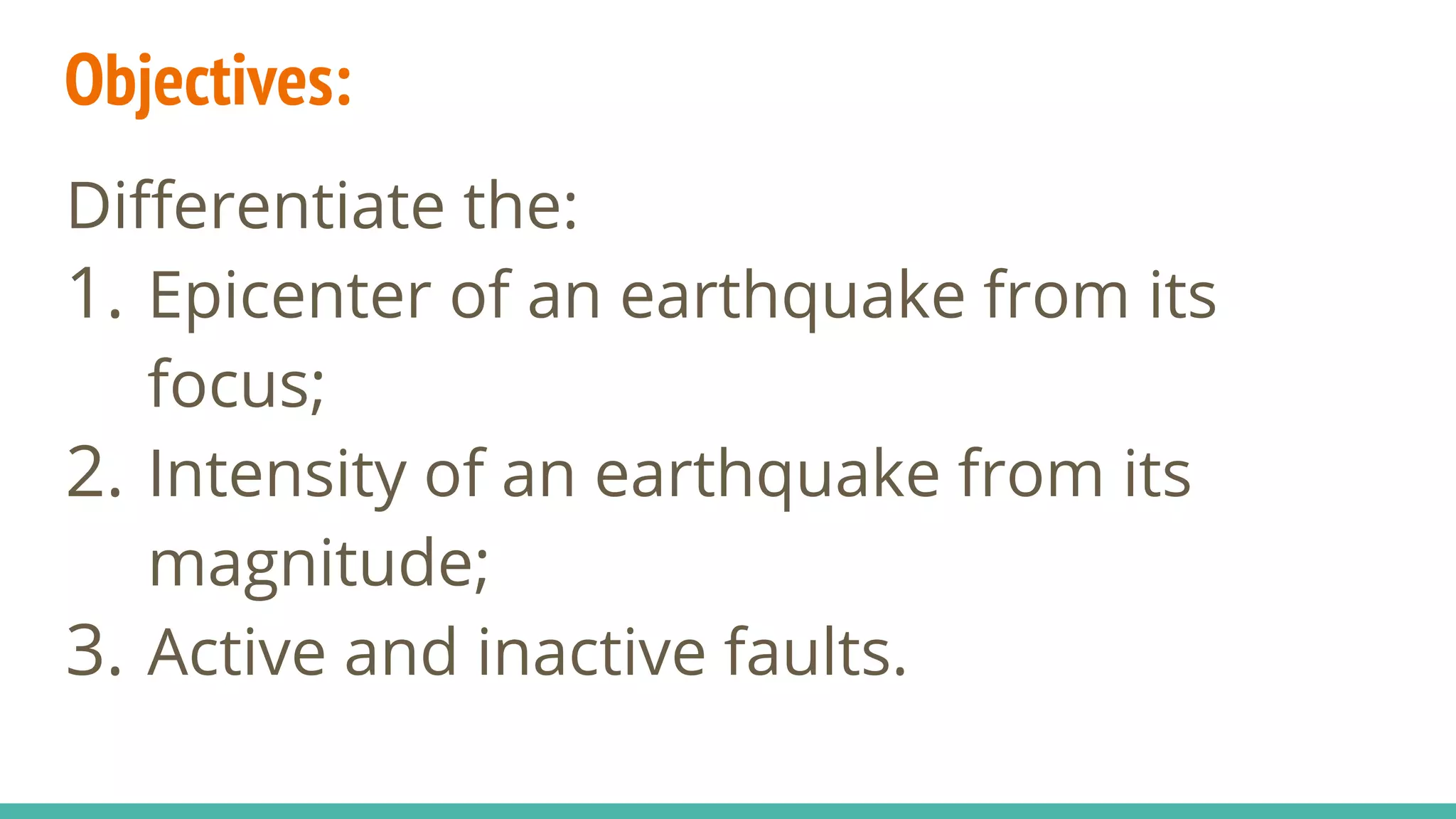 Objectives:

Differentiate the:
1. Epicenter of an earthquake from its focus;
2. Intensity of an earthquake from its magnitude;
3. Active and inactive faults.